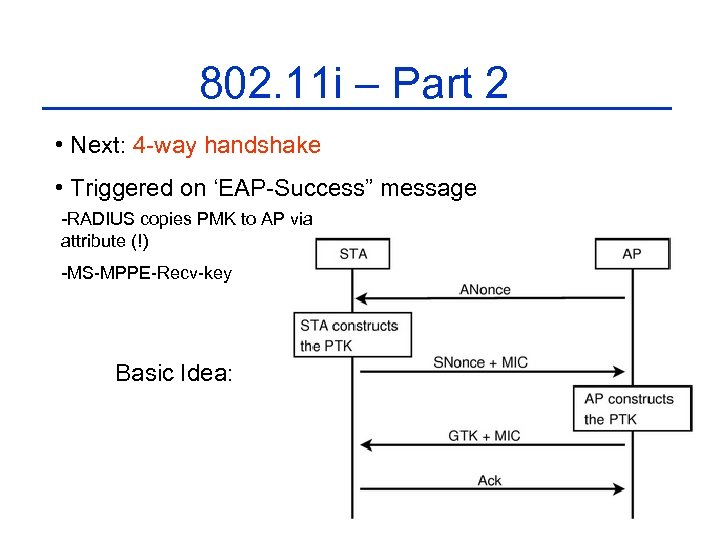 802.11i – Part 2

• Next: 4-way handshake

• Triggered on ‘EAP-Success” message

-RADIUS copies PMK to AP via attribute (!)

-MS-MPPE-Recv-key

Basic Idea:

STA

AP

ANonce

STA constructs the PTK

SNonce + MIC

AP constructs the PTK

GTK + MIC

Ack